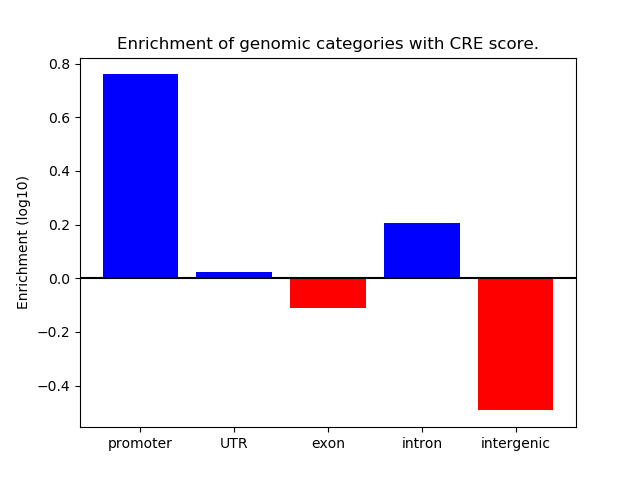 Enrichment of genomic categories with CRE score.

Enrichment (log10)

0.8
0.6
0.4
0.2
0.0
−0.2
−0.4

promoter
UTR
exon
intron
intergenic